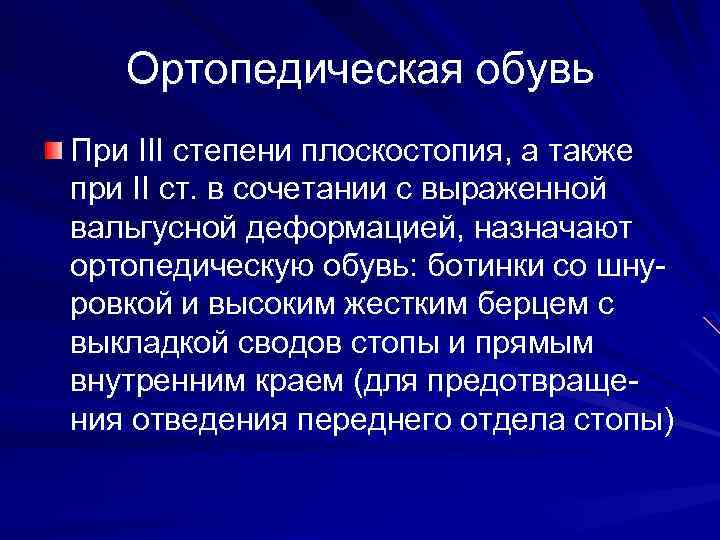 Ортопедическая обувь

При III степени плоскостопия, а также при II ст. в сочетании с выраженной вальгусной деформацией, назначают ортопедическую обувь: ботинки со шнуровкой и высоким жестким берцем с выкладкой сводов стопы и прямым внутренним краем (для предотвращения отведения переднего отдела стопы)